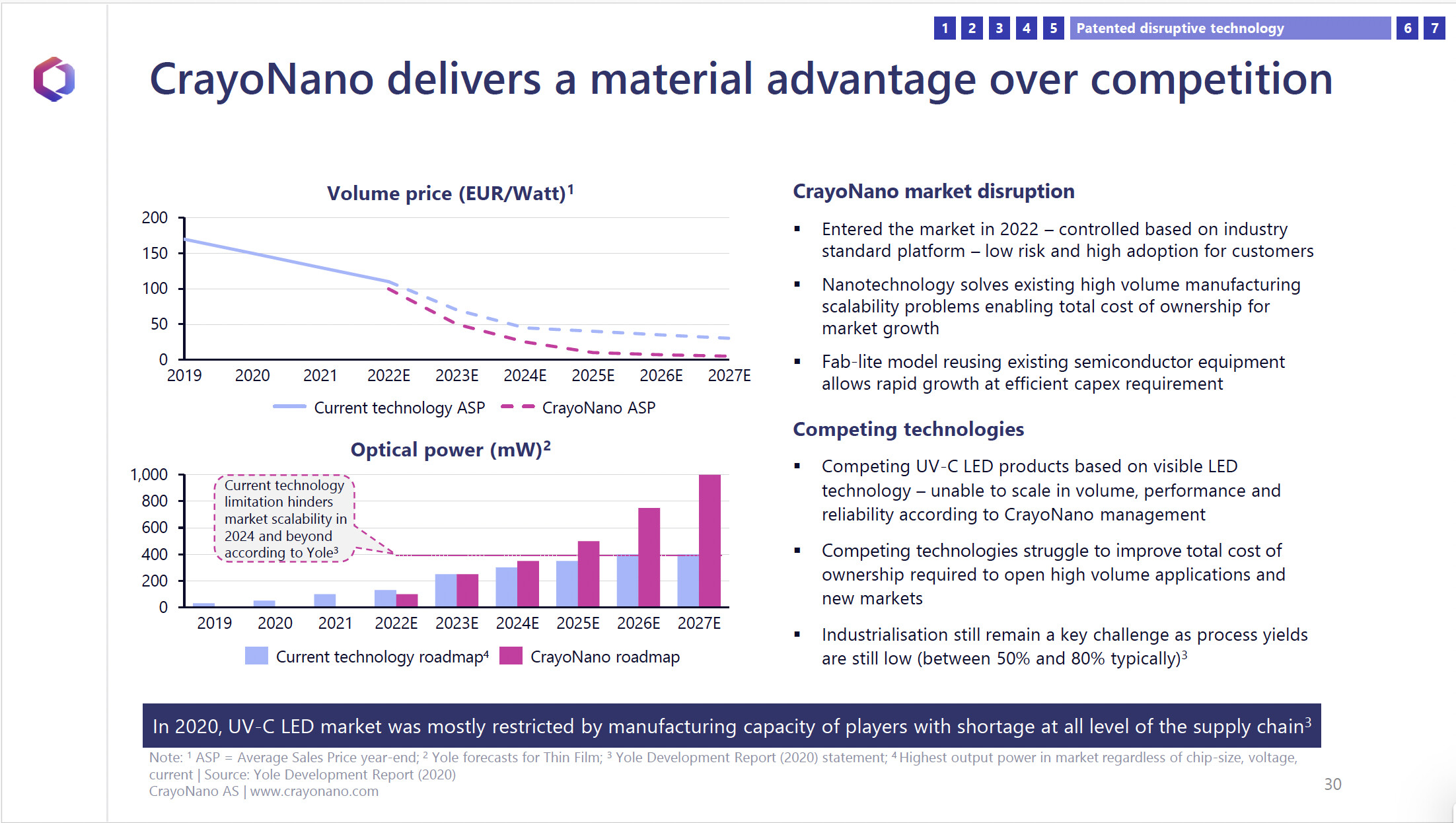 1 2 3 4 5 Patented disruptive technology 6 7

CrayoNano delivers a material advantage over competition

Volume price (EUR/Watt)$^1$

200
150
100
50
0
2019 2020 2021 2022E 2023E 2024E 2025E 2026E 2027E

Current technology ASP CrayoNano ASP

Optical power (mW)$^2$

1,000
800
600
400
200
0

Current technology limitation hinders market scalability in 2024 and beyond according to Yole$^3$

2019 2020 2021 2022E 2023E 2024E 2025E 2026E 2027E

Current technology roadmap$^4$ CrayoNano roadmap

CrayoNano market disruption

▪ Entered the market in 2022 – controlled based on industry standard platform – low risk and high adoption for customers

▪ Nanotechnology solves existing high volume manufacturing scalability problems enabling total cost of ownership for market growth

▪ Fab-lite model reusing existing semiconductor equipment allows rapid growth at efficient capex requirement

Competing technologies

▪ Competing UV-C LED products based on visible LED technology – unable to scale in volume, performance and reliability according to CrayoNano management

▪ Competing technologies struggle to improve total cost of ownership required to open high volume applications and new markets

▪ Industrialisation still remain a key challenge as process yields are still low (between 50% and 80% typically)$^3$

In 2020, UV-C LED market was mostly restricted by manufacturing capacity of players with shortage at all level of the supply chain$^3$

Note: $^1$ ASP = Average Sales Price year-end; $^2$ Yole forecasts for Thin Film; $^3$ Yole Development Report (2020) statement; $^4$ Highest output power in market regardless of chip-size, voltage, current | Source: Yole Development Report (2020)
CrayoNano AS | www.crayonano.com

30